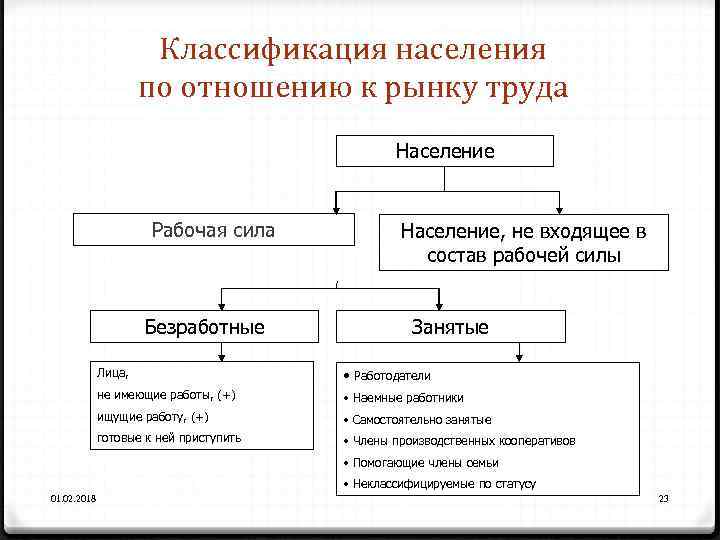 Классификация населения по отношению к рынку труда

Население

Рабочая сила

Население, не входящее в состав рабочей силы

Безработные

Занятые

Лица,
не имеющие работы, (+)
ищущие работу, (+)
готовые к ней приступить

• Работодатели
• Наемные работники
• Самостоятельно занятые
• Члены производственных кооперативов
• Помогающие члены семьи
• Неклассифицируемые по статусу

01.02.2018

23